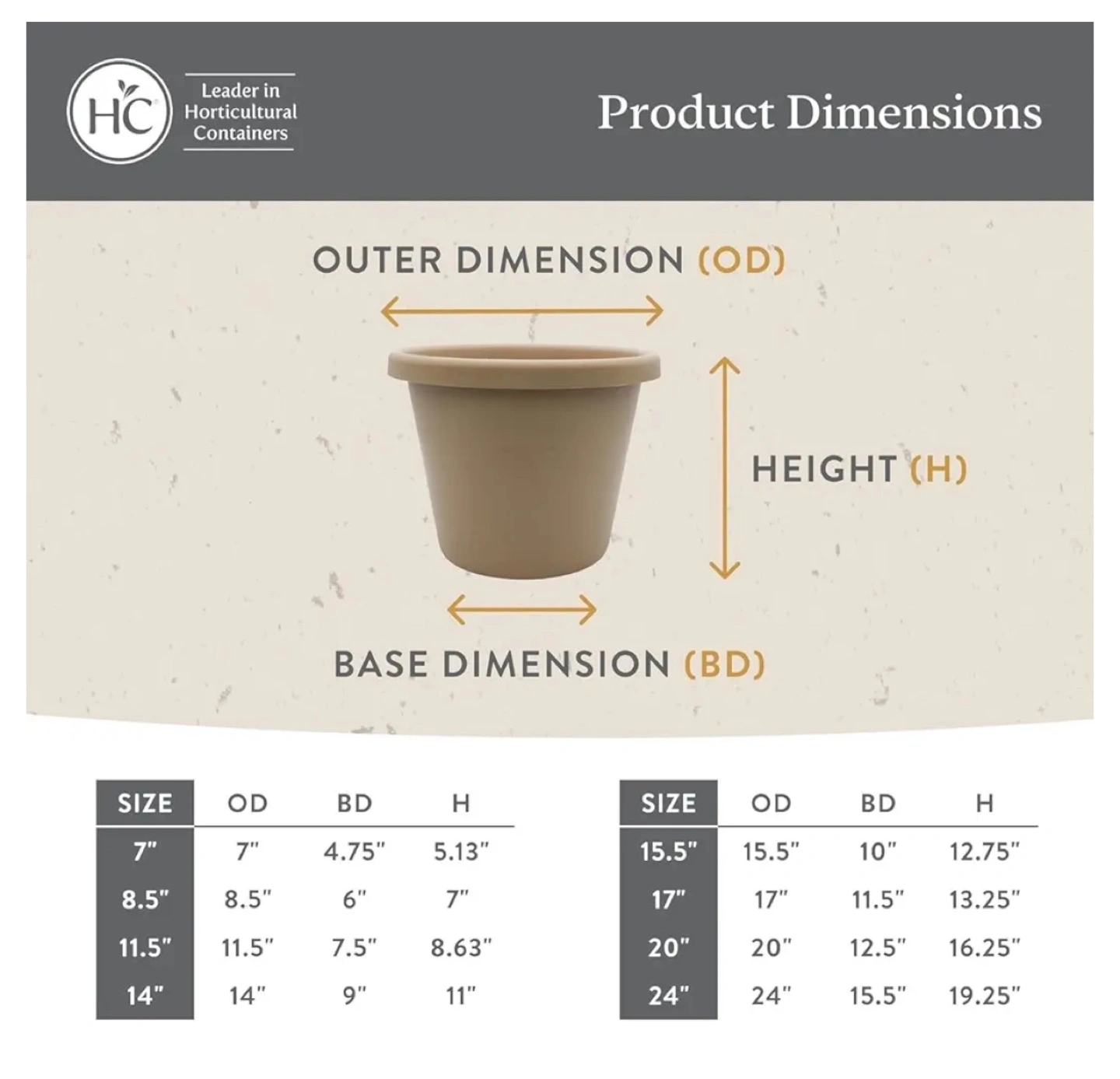 HC

Leader in Horticultural Containers

Product Dimensions

OUTER DIMENSION (OD)

HEIGHT (H)

BASE DIMENSION (BD)

| SIZE | OD | BD | H |
|---|---|---|---|
| 7" | 7" | 4.75" | 5.13" |
| 8.5" | 8.5" | 6" | 7" |
| 11.5" | 11.5" | 7.5" | 8.63" |
| 14" | 14" | 9" | 11" |

| SIZE | OD | BD | H |
|---|---|---|---|
| 15.5" | 15.5" | 10" | 12.75" |
| 17" | 17" | 11.5" | 13.25" |
| 20" | 20" | 12.5" | 16.25" |
| 24" | 24" | 15.5" | 19.25" |